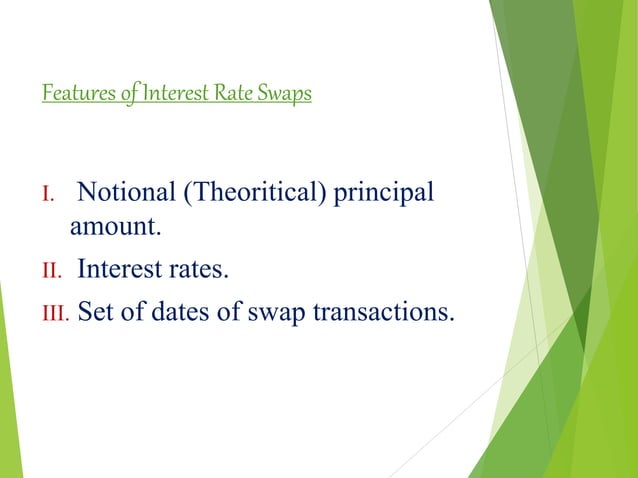 Features of Interest Rate Swaps

I. Notional (Theoritical) principal amount.

II. Interest rates.

III. Set of dates of swap transactions.